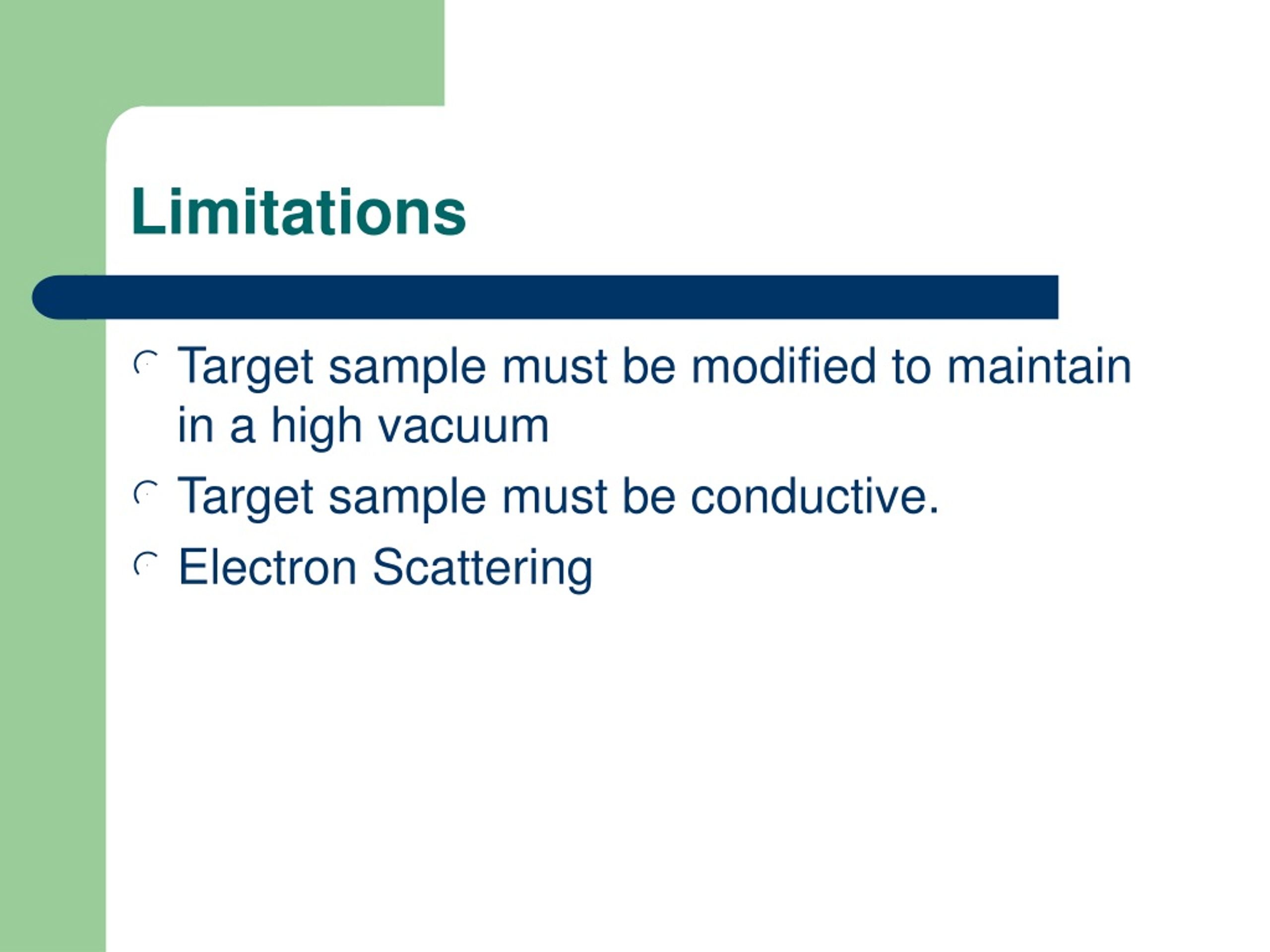 Limitations

- Target sample must be modified to maintain in a high vacuum
- Target sample must be conductive.
- Electron Scattering